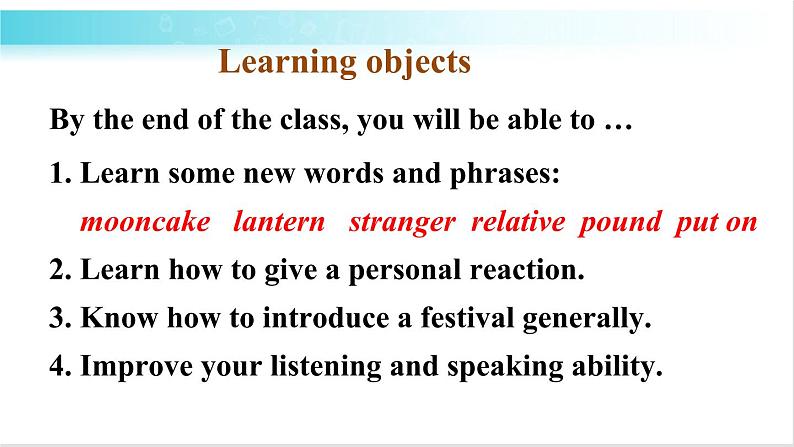 Learning objects

By the end of the class, you will be able to …

1. Learn some new words and phrases:

mooncake lantern stranger relative pound put on

2. Learn how to give a personal reaction.

3. Know how to introduce a festival generally.

4. Improve your listening and speaking ability.